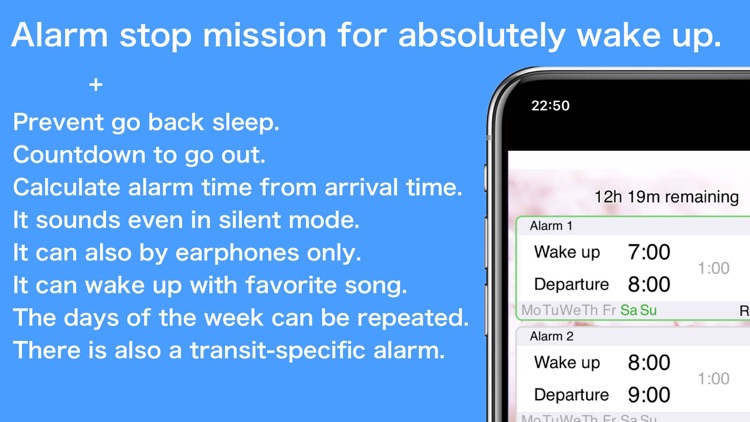 Alarm stop mission for absolutely wake up.

+

Prevent go back sleep.
Countdown to go out.
Calculate alarm time from arrival time.
It sounds even in silent mode.
It can also by earphones only.
It can wake up with favorite song.
The days of the week can be repeated.
There is also a transit-specific alarm.

22:50

12h 19m remaining

Alarm 1
Wake up 7:00
Departure 8:00
1:00
Mo Tu We Th Fr Sa Su
R

Alarm 2
Wake up 8:00
Departure 9:00
1:00
Mo Tu We Th Fr Sa Su